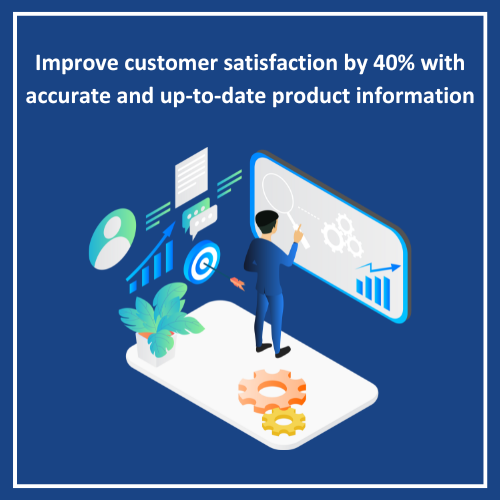 Improve customer satisfaction by 40% with accurate and up-to-date product information